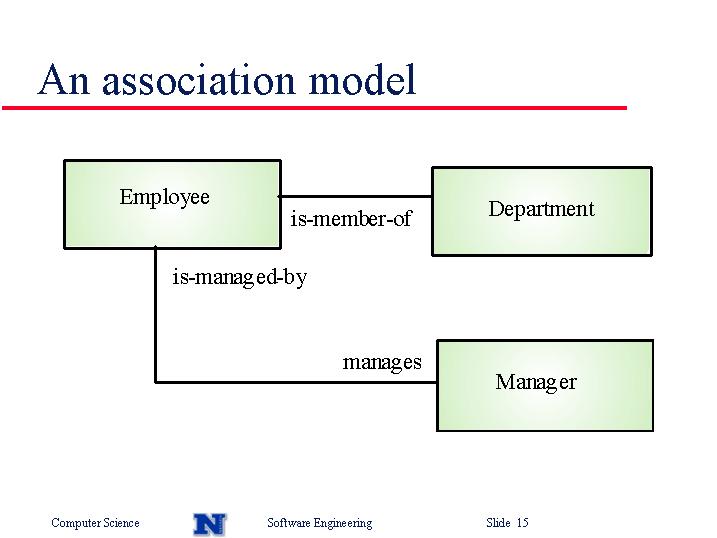 An association model

Employee

is-member-of

Department

is-managed-by

manages

Manager

Computer Science

N

Software Engineering

Slide 15